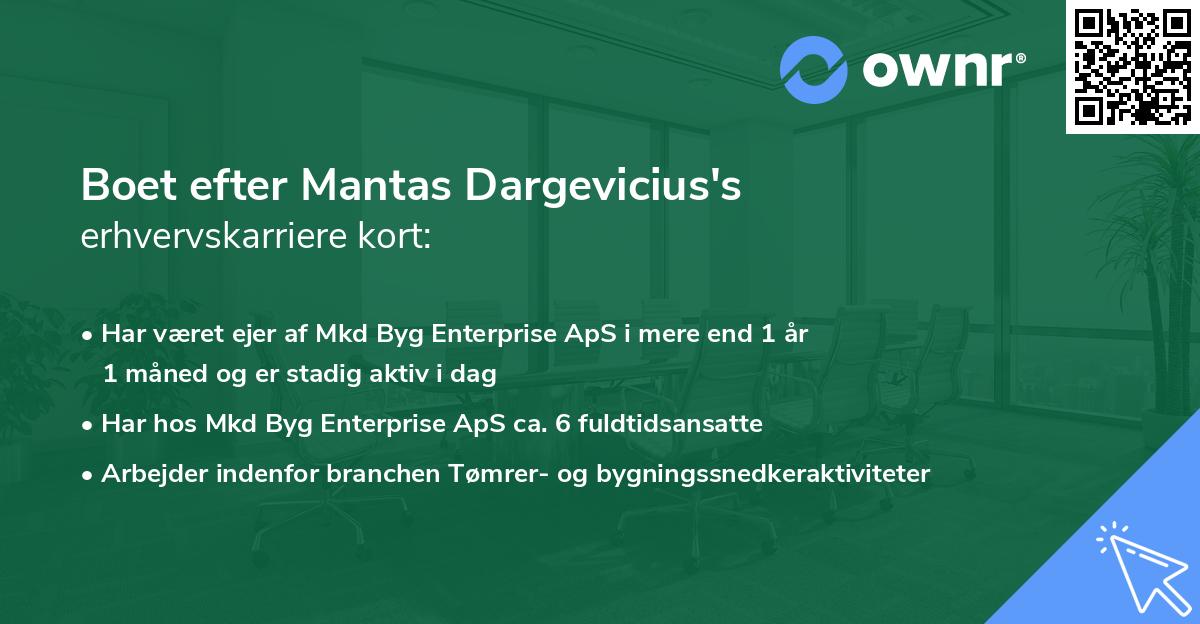 ownr®

Boet efter Mantas Dargevicius's erhvervskarriere kort:

• Har været ejer af Mkd Byg Enterprise ApS i mere end 1 år 1 måned og er stadig aktiv i dag

• Har hos Mkd Byg Enterprise ApS ca. 6 fuldtidsansatte

• Arbejder indenfor branchen Tømrer- og bygningssnedkeraktiviteter